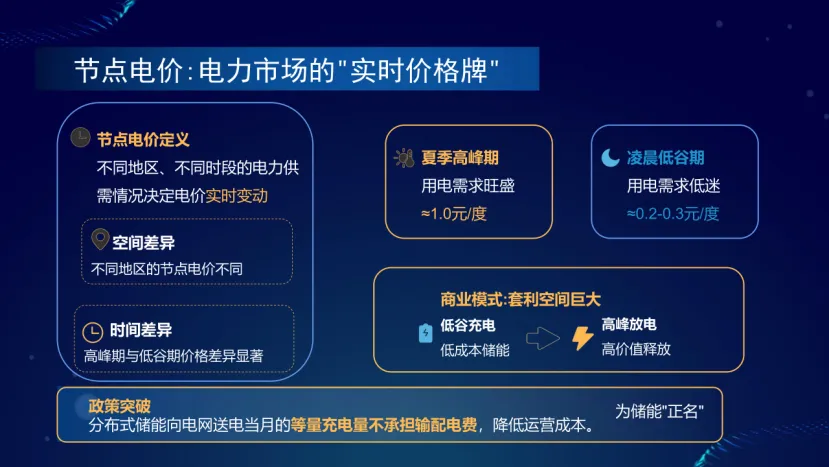 节点电价:电力市场的"实时价格牌"

节点电价定义
不同地区、不同时段的电力供需情况决定电价实时变动

空间差异
不同地区的节点电价不同

时间差异
高峰期与低谷期价格差异显著

夏季高峰期
用电需求旺盛
≈1.0元/度

凌晨低谷期
用电需求低迷
≈0.2-0.3元/度

商业模式:套利空间巨大
低谷充电
低成本储能
高峰放电
高价值释放

政策突破
分布式储能向电网送电当月的等量充电量不承担输配电费，降低运营成本。
为储能"正名"